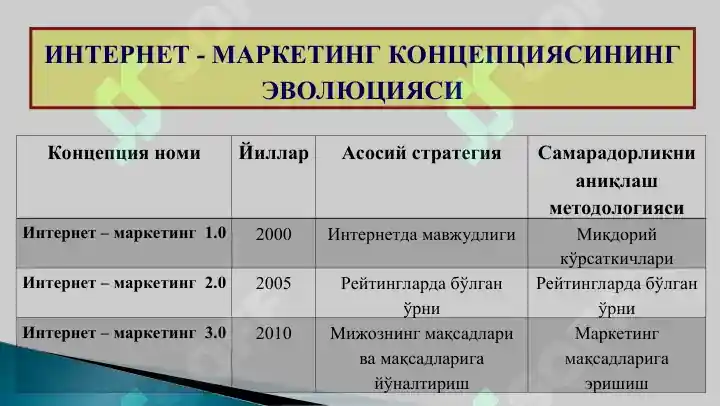 ИНТЕРНЕТ - МАРКЕТИНГ КОНЦЕПЦИЯСИНИНГ ЭВОЛЮЦИЯСИ

| Концепция номи | Йиллар | Асосий стратегия | Самарадорликни аниқлаш методологияси |
|---|---|---|---|
| Интернет – маркетинг 1.0 | 2000 | Интернетда мавжудлиги | Миқдорий кўрсаткичлари |
| Интернет – маркетинг 2.0 | 2005 | Рейтингларда бўлган ўрни | Рейтингларда бўлган ўрни |
| Интернет – маркетинг 3.0 | 2010 | Мижознинг мақсадлари ва мақсадларига йўналтириш | Маркетинг мақсадларига эришиш |